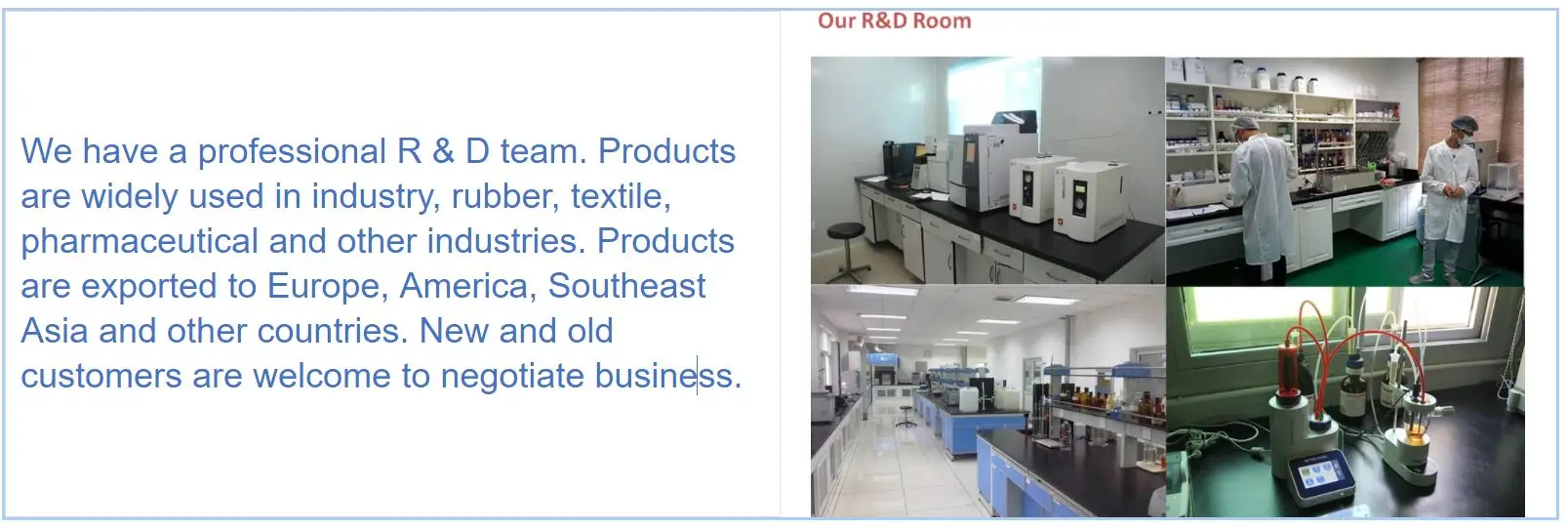 We have a professional R & D team. Products are widely used in industry, rubber, textile, pharmaceutical and other industries. Products are exported to Europe, America, Southeast Asia and other countries. New and old customers are welcome to negotiate business.

Our R&D Room